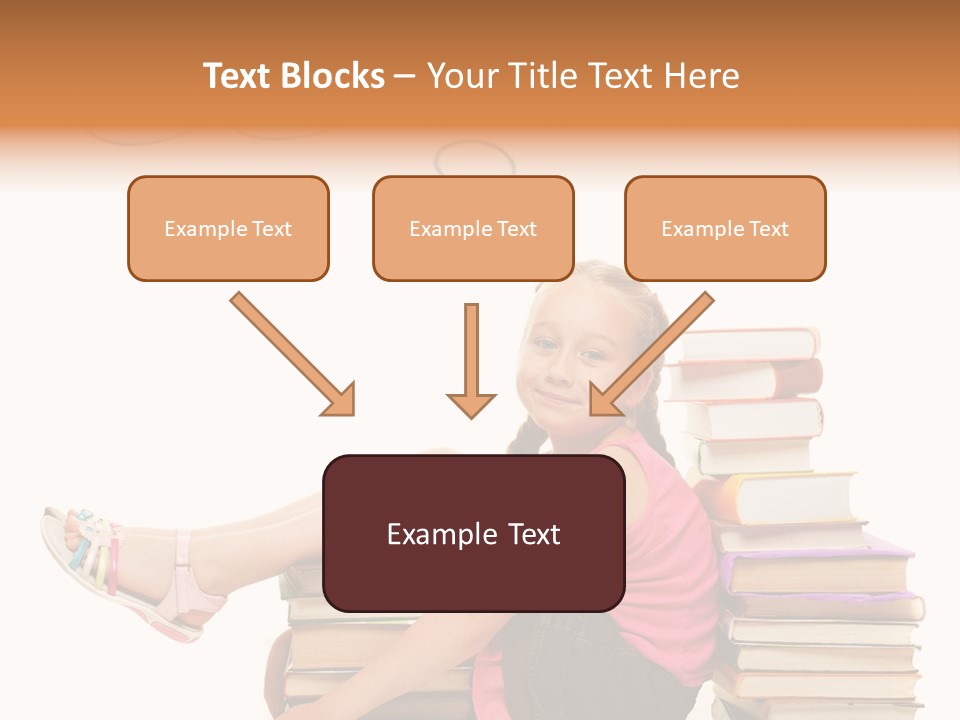 Text Blocks – Your Title Text Here

Example Text

Example Text

Example Text

Example Text